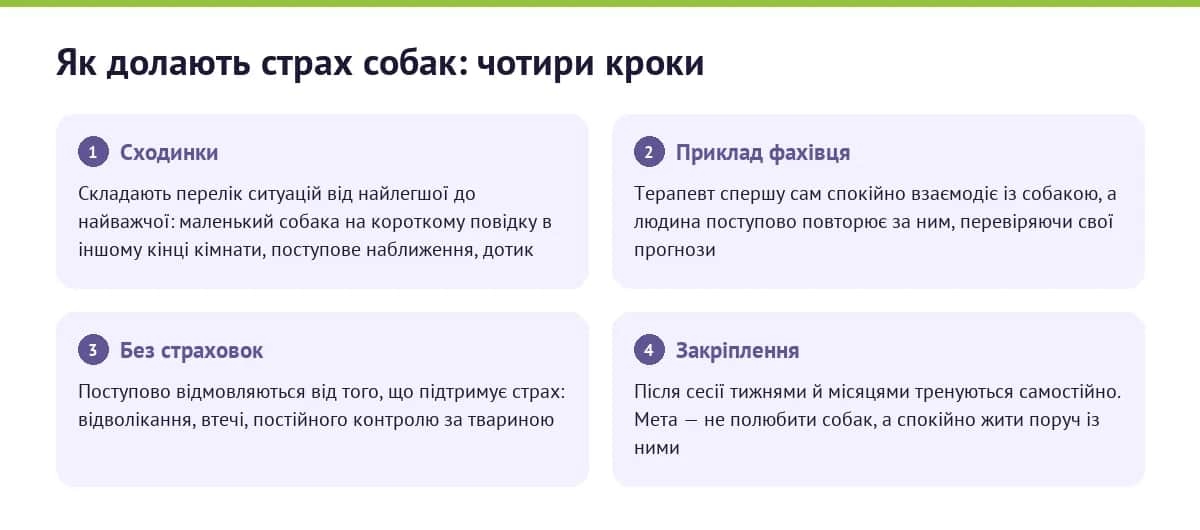 Як долають страх собак: чотири кроки

1 Сходинки

Складають перелік ситуацій від найлегшої до найважчої: маленький собака на короткому повідку в іншому кінці кімнати, поступове наближення, дотик

2 Приклад фахівця

Терапевт спершу сам спокійно взаємодіє із собакою, а людина поступово повторює за ним, перевіряючи свої прогнози

3 Без страховок

Поступово відмовляються від того, що підтримує страх: відволікання, втечі, постійного контролю за твариною

4 Закріплення

Після сесії тижнями й місяцями тренуються самостійно. Мета — не полюбити собак, а спокійно жити поруч із ними